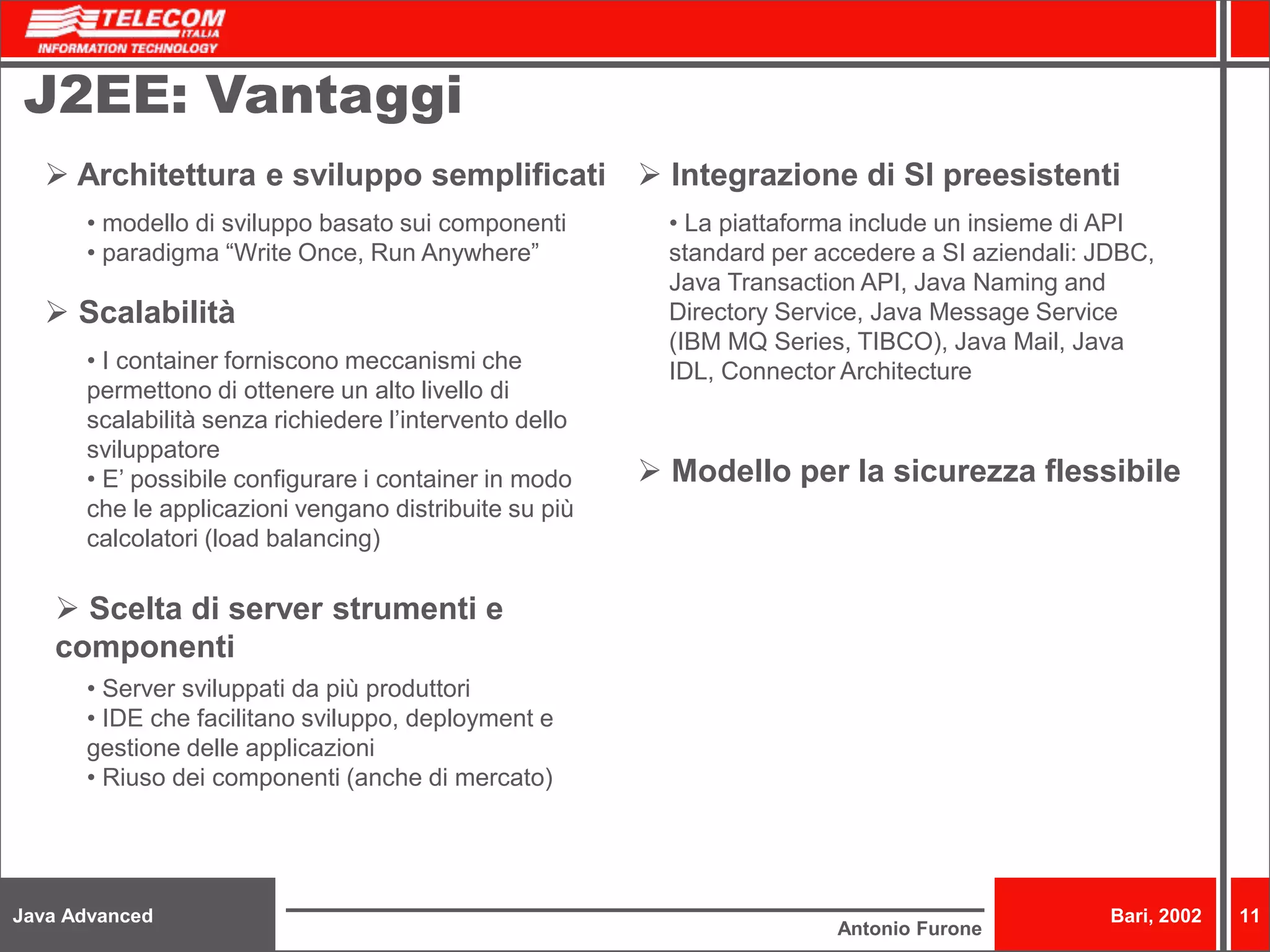 TELECOM ITALIA
INFORMATION TECHNOLOGY

J2EE: Vantaggi

➢ Architettura e sviluppo semplificati

• modello di sviluppo basato sui componenti
• paradigma “Write Once, Run Anywhere”

➢ Scalabilità

• I container forniscono meccanismi che permettono di ottenere un alto livello di scalabilità senza richiedere l’intervento dello sviluppatore
• E’ possibile configurare i container in modo che le applicazioni vengano distribuite su più calcolatori (load balancing)

➢ Scelta di server strumenti e componenti

• Server sviluppati da più produttori
• IDE che facilitano sviluppo, deployment e gestione delle applicazioni
• Riuso dei componenti (anche di mercato)

➢ Integrazione di SI preesistenti

• La piattaforma include un insieme di API standard per accedere a SI aziendali: JDBC, Java Transaction API, Java Naming and Directory Service, Java Message Service (IBM MQ Series, TIBCO), Java Mail, Java IDL, Connector Architecture

➢ Modello per la sicurezza flessibile

Java Advanced

Antonio Furone

Bari, 2002

11